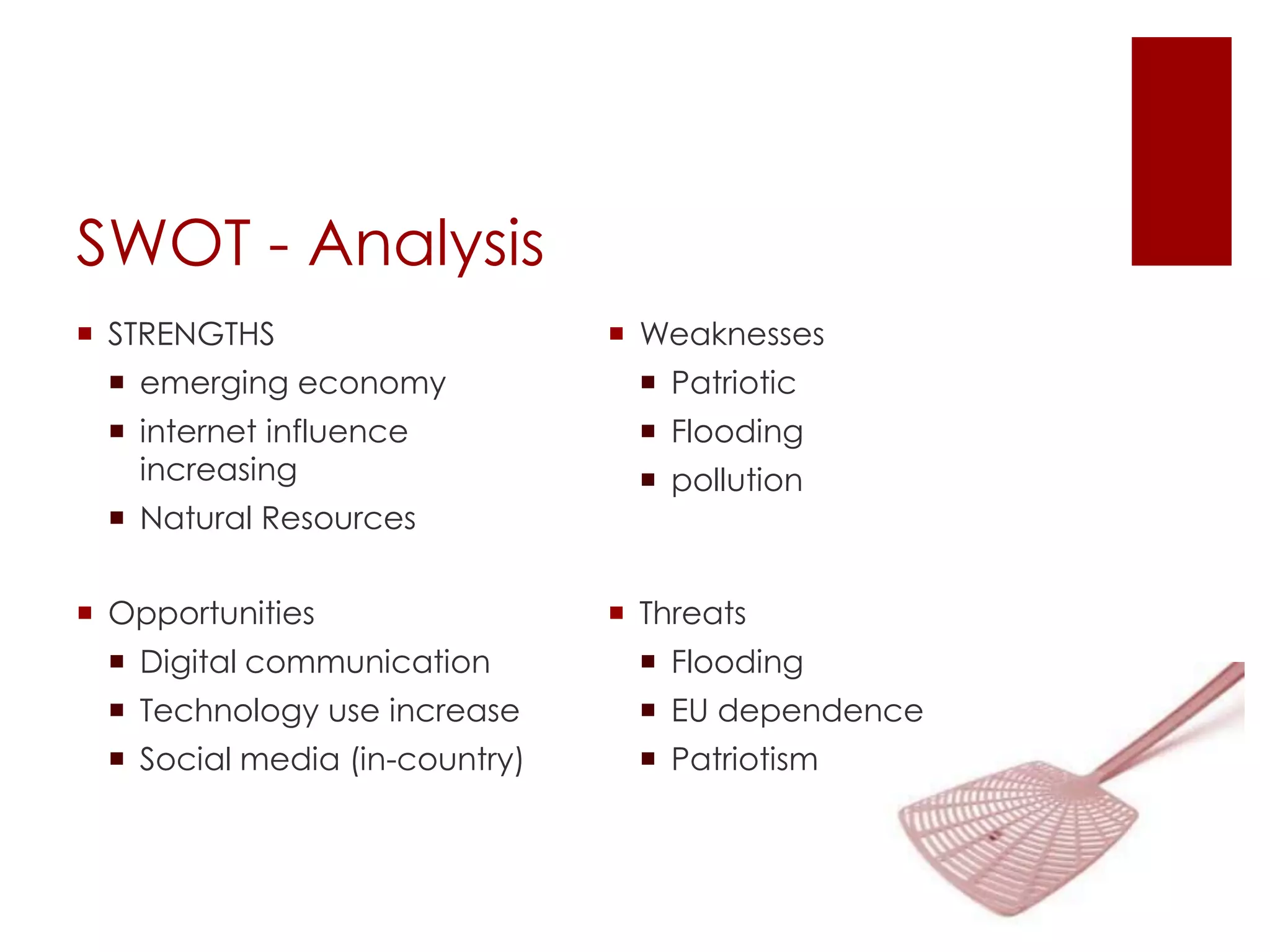 SWOT - Analysis

- STRENGTHS
  - emerging economy
  - internet influence increasing
  - Natural Resources

- Opportunities
  - Digital communication
  - Technology use increase
  - Social media (in-country)

- Weaknesses
  - Patriotic
  - Flooding
  - pollution

- Threats
  - Flooding
  - EU dependence
  - Patriotism